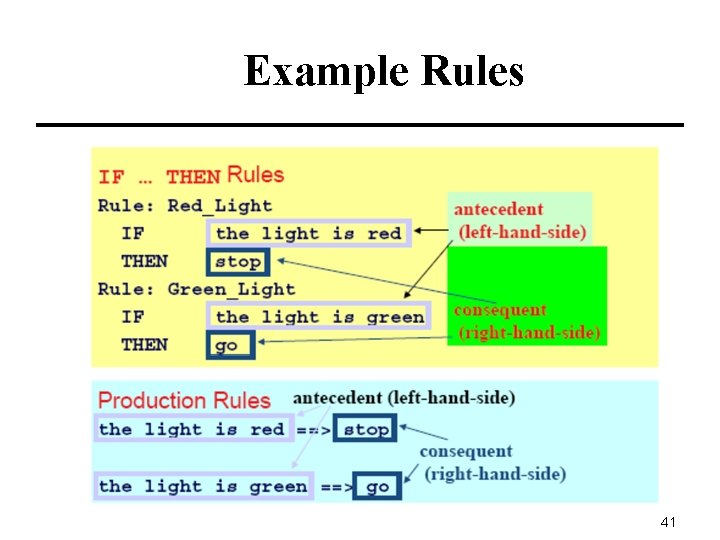 Example Rules

IF ... THEN Rules
Rule: Red_Light
IF the light is red
THEN stop
Rule: Green_Light
IF the light is green
THEN go

antecedent (left-hand-side)

consequent (right-hand-side)

Production Rules
antecedent (left-hand-side)
the light is red ==> stop
consequent (right-hand-side)
the light is green ==> go

41